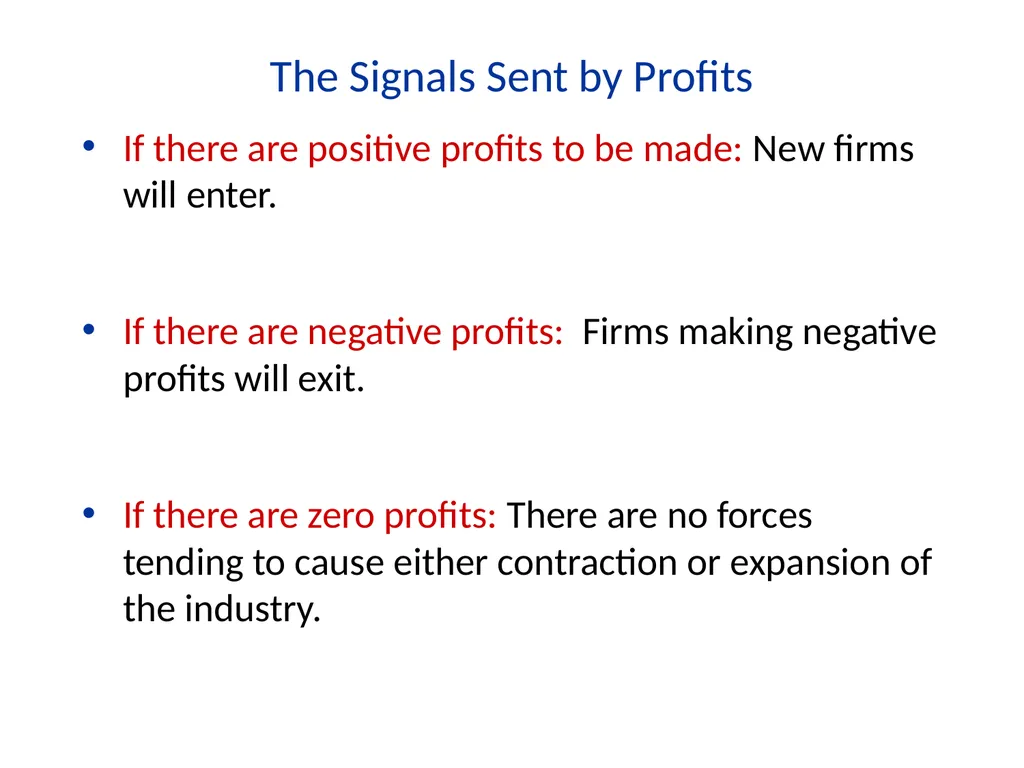 The Signals Sent by Profits

• If there are positive profits to be made: New firms will enter.

• If there are negative profits: Firms making negative profits will exit.

• If there are zero profits: There are no forces tending to cause either contraction or expansion of the industry.